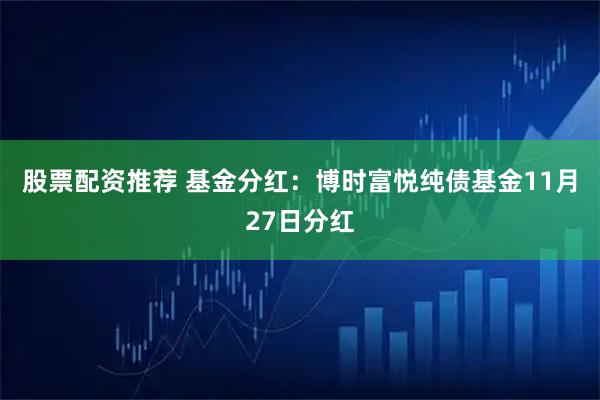 股票配资推荐 基金分红：博时富悦纯债基金11月27日分红